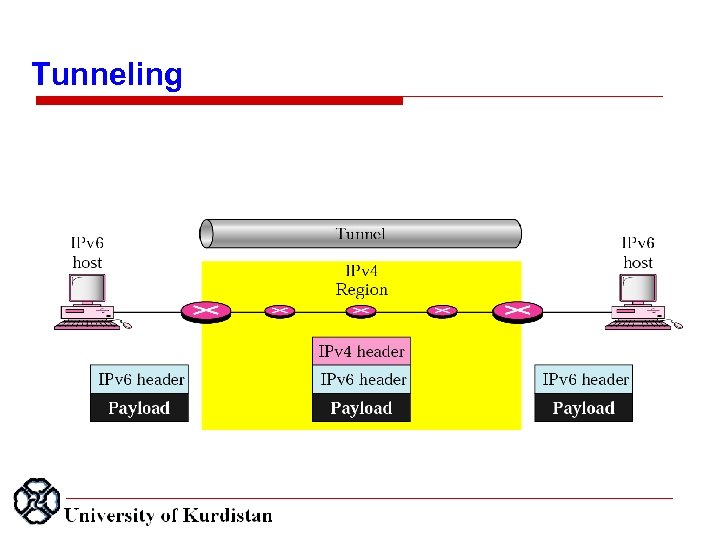 Tunneling

Tunnel

IPv6 host

IPv4 Region

IPv6 host

IPv6 header
Payload

IPv4 header
IPv6 header
Payload

IPv6 header
Payload

University of Kurdistan